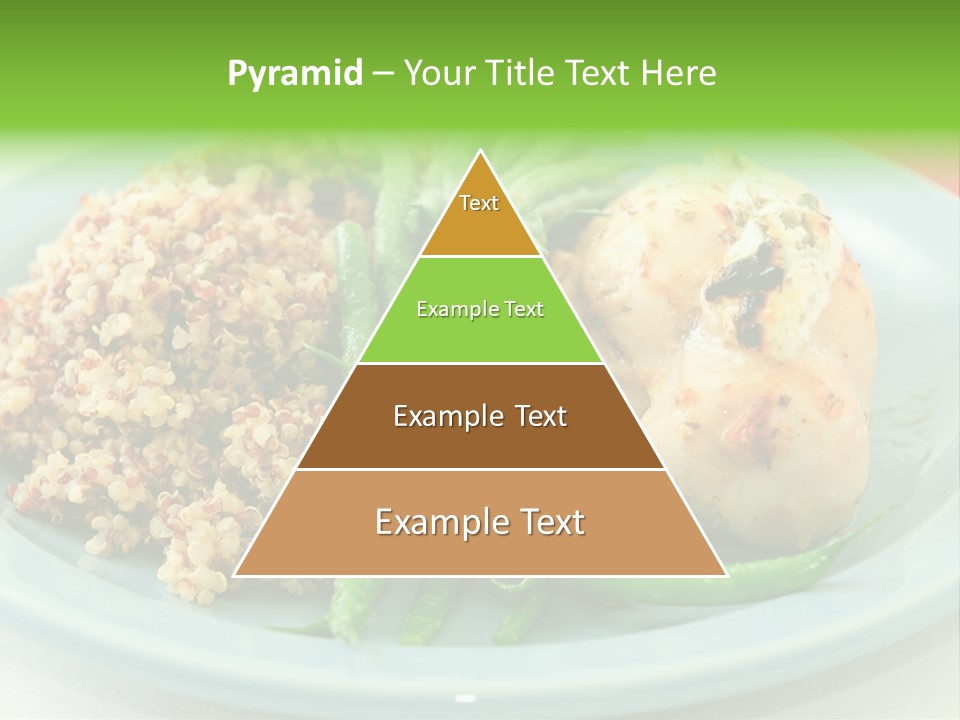 Pyramid – Your Title Text Here

Text

Example Text

Example Text

Example Text